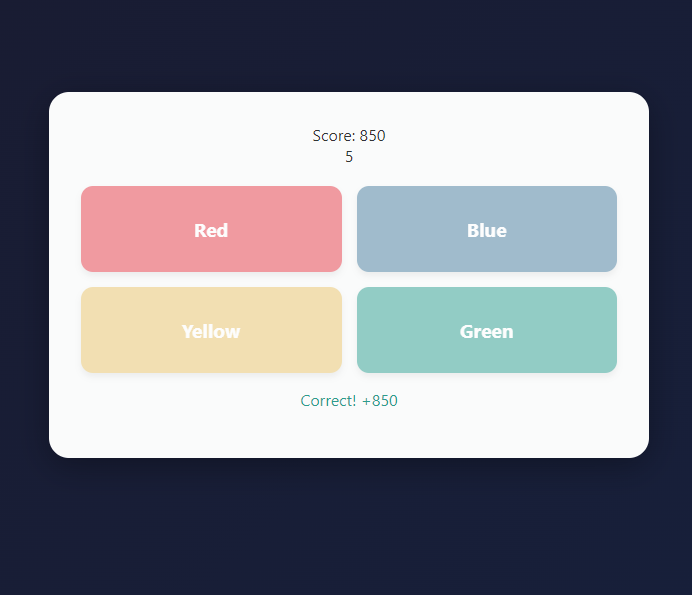 Score: 850
5

Red

Blue

Yellow

Green

Correct! +850